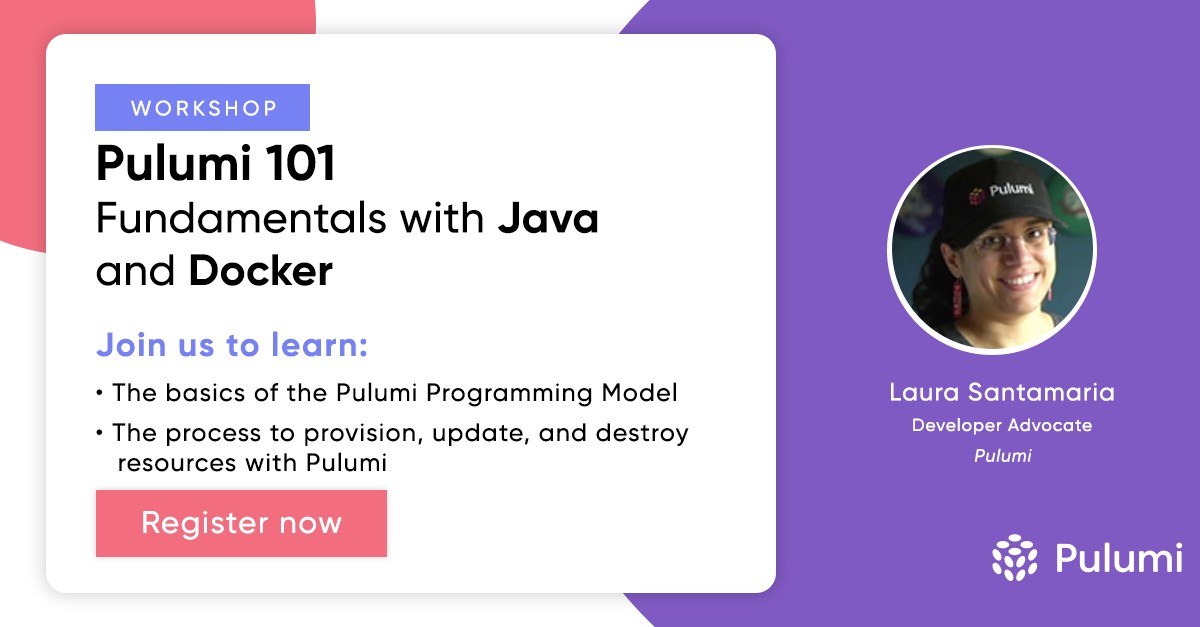 WORKSHOP

Pulumi 101
Fundamentals with Java and Docker

Join us to learn:

• The basics of the Pulumi Programming Model
• The process to provision, update, and destroy resources with Pulumi

Register now

Pulumi

Laura Santamaria
Developer Advocate
Pulumi

Pulumi